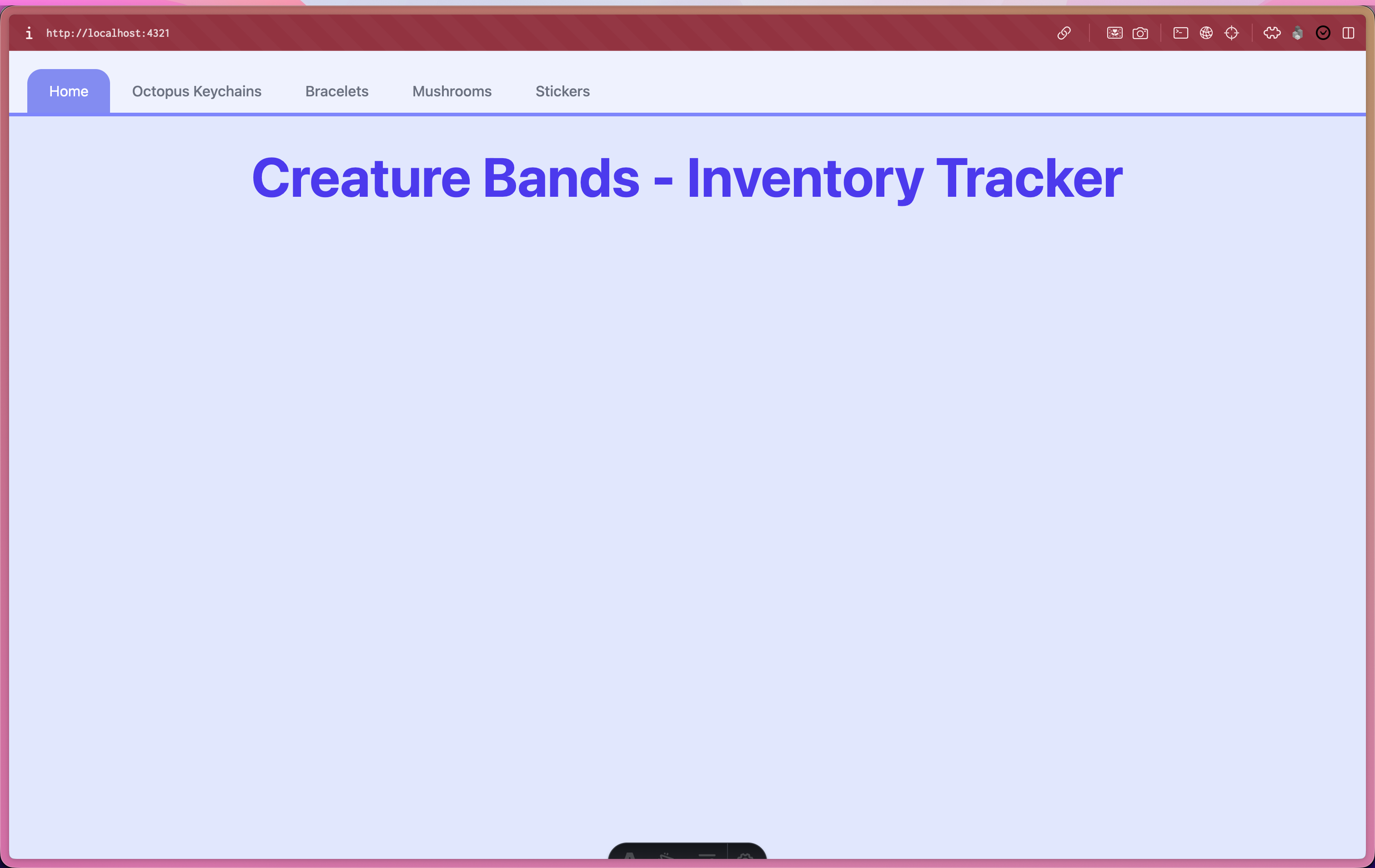 http://localhost:4321

Home Octopus Keychains Bracelets Mushrooms Stickers

Creature Bands - Inventory Tracker